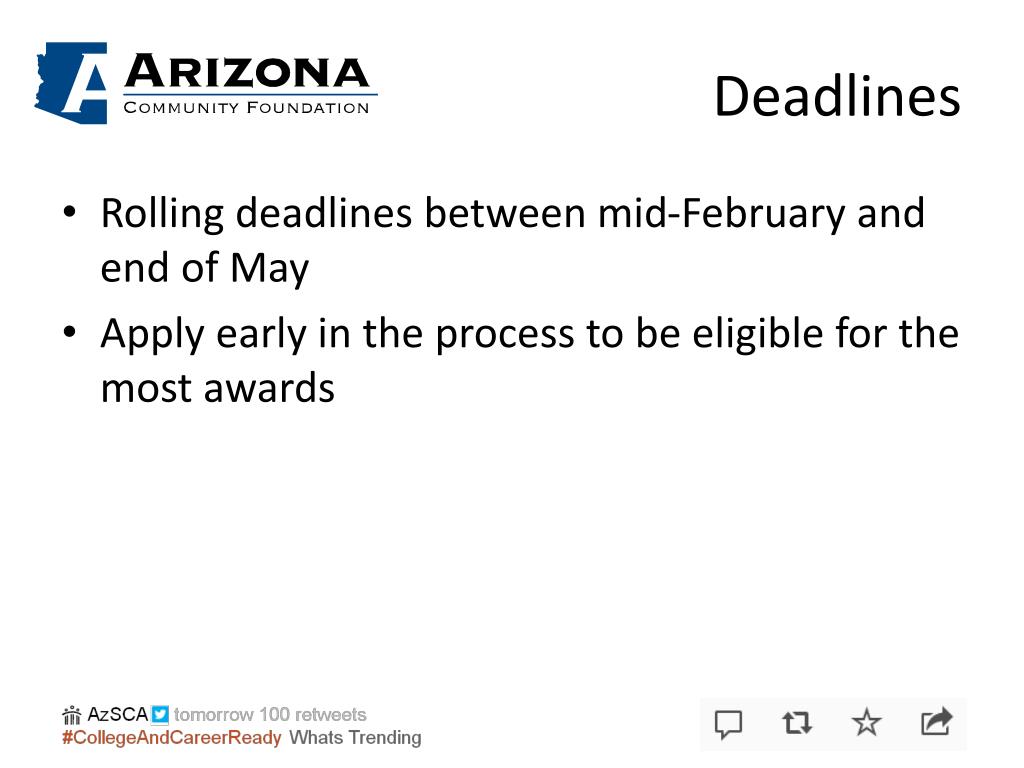 ARIZONA
COMMUNITY FOUNDATION

Deadlines

• Rolling deadlines between mid-February and end of May
• Apply early in the process to be eligible for the most awards

AzSCA tomorrow 100 retweets
#CollegeAndCareerReady Whats Trending